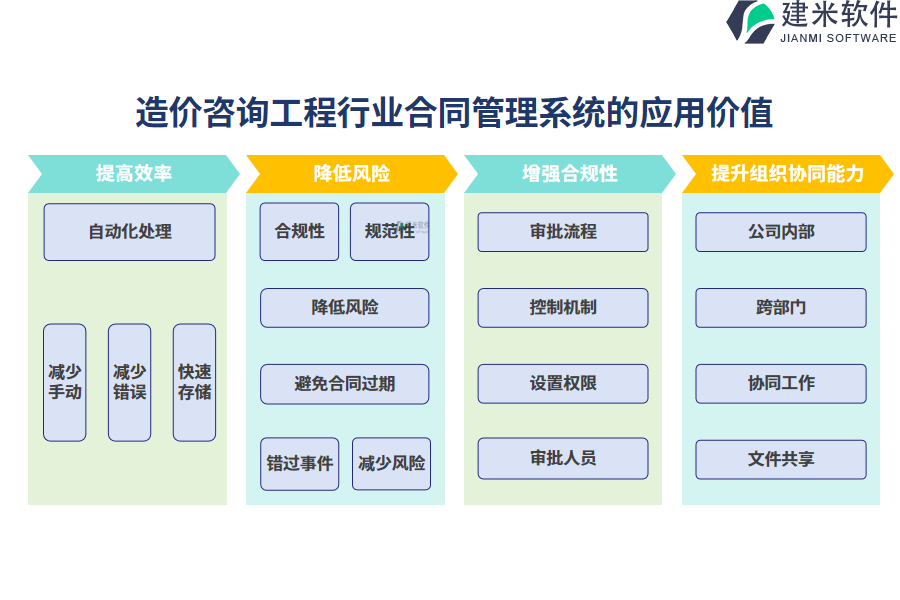 建米软件
JIANMI SOFTWARE

造价咨询工程行业合同管理系统的应用价值

提高效率

自动化处理

减少手动

减少错误

快速存储

降低风险

合规性

规范性

降低风险

避免合同过期

错过事件

减少风险

增强合规性

审批流程

控制机制

设置权限

审批人员

提升组织协同能力

公司内部

跨部门

协同工作

文件共享